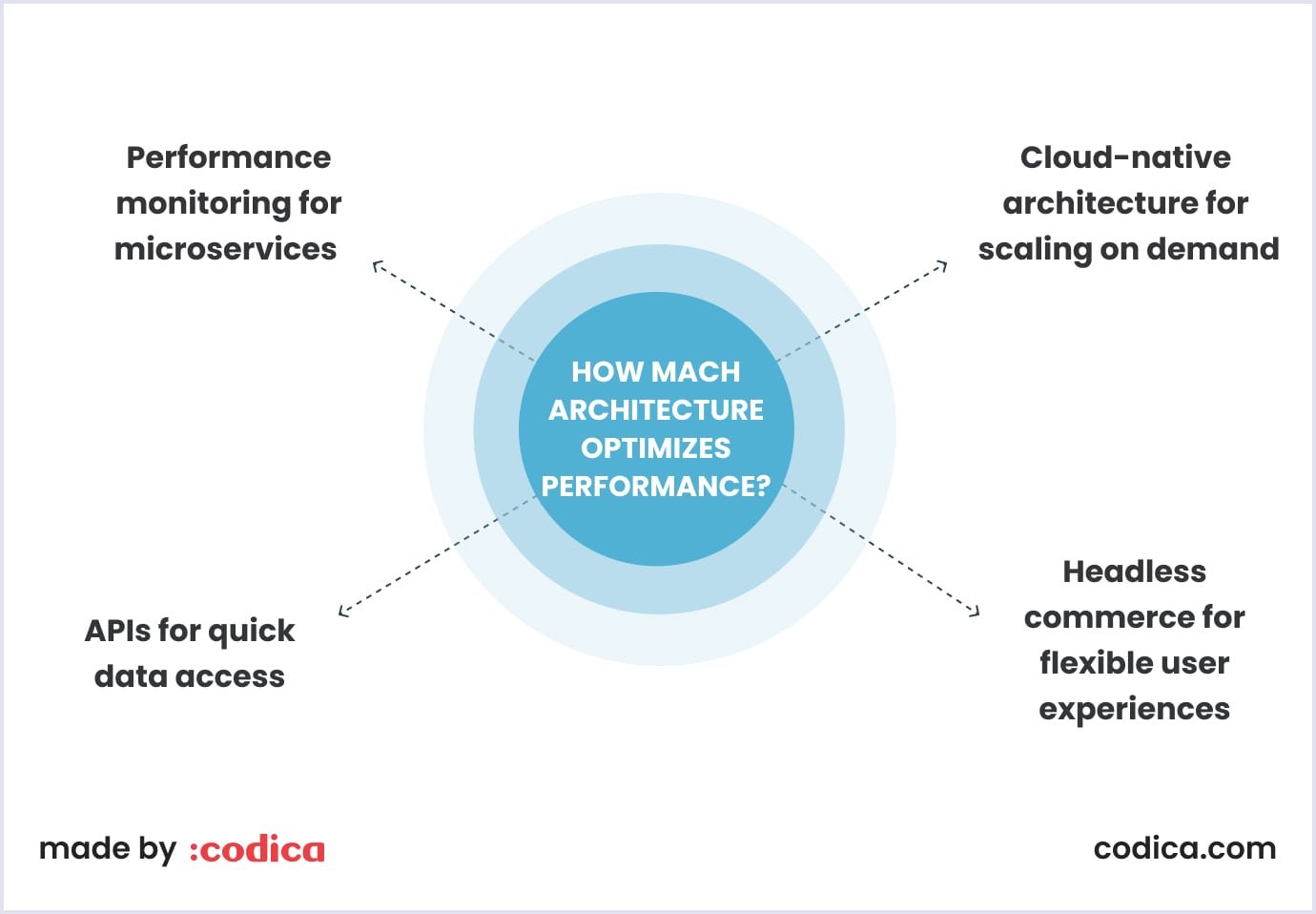 Performance monitoring for microservices

Cloud-native architecture for scaling on demand

HOW MACH ARCHITECTURE OPTIMIZES PERFORMANCE?

APIs for quick data access

Headless commerce for flexible user experiences

made by :codica

codica.com